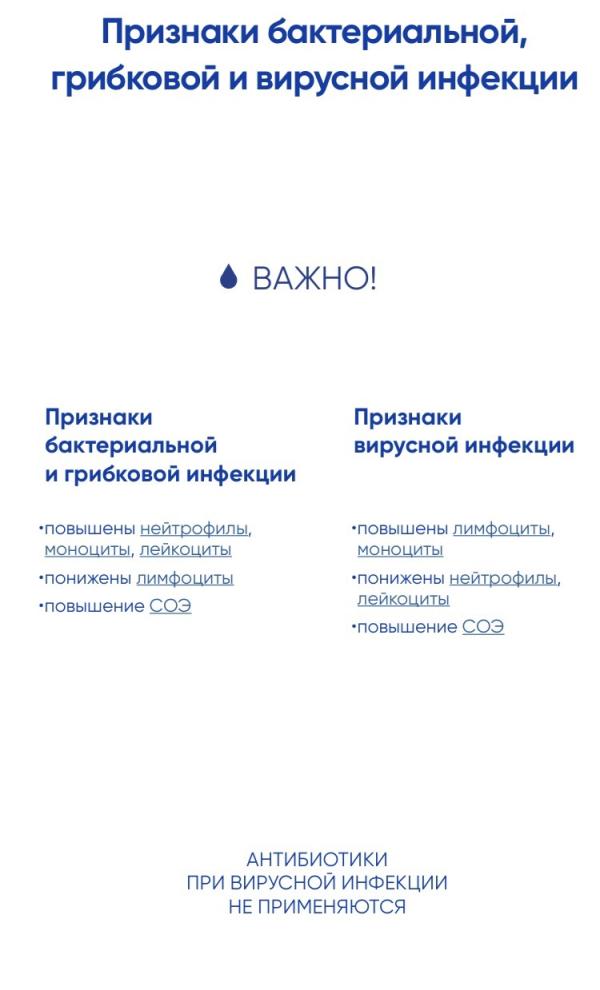 Признаки бактериальной, грибковой и вирусной инфекции

ВАЖНО!

Признаки бактериальной и грибковой инфекции

•повышены нейтрофилы, моноциты, лейкоциты
•понижены лимфоциты
•повышение СОЭ

Признаки вирусной инфекции

•повышены лимфоциты, моноциты
•понижены нейтрофилы, лейкоциты
•повышение СОЭ

АНТИБИОТИКИ ПРИ ВИРУСНОЙ ИНФЕКЦИИ НЕ ПРИМЕНЯЮТСЯ